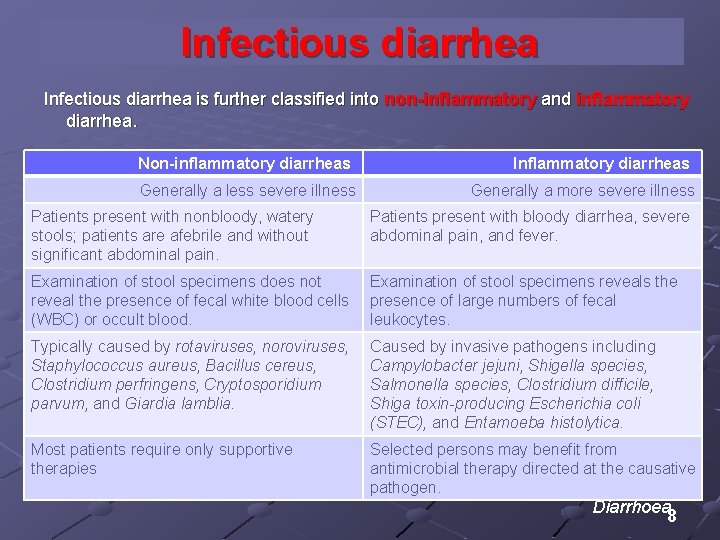 Infectious diarrhea

Infectious diarrhea is further classified into non-inflammatory and inflammatory diarrhea.

| Non-inflammatory diarrheas | Inflammatory diarrheas |
|---|---|
| Generally a less severe illness | Generally a more severe illness |
| Patients present with nonbloody, watery stools; patients are afebrile and without significant abdominal pain. | Patients present with bloody diarrhea, severe abdominal pain, and fever. |
| Examination of stool specimens does not reveal the presence of fecal white blood cells (WBC) or occult blood. | Examination of stool specimens reveals the presence of large numbers of fecal leukocytes. |
| Typically caused by rotaviruses, noroviruses, Staphylococcus aureus, Bacillus cereus, Clostridium perfringens, Cryptosporidium parvum, and Giardia lamblia. | Caused by invasive pathogens including Campylobacter jejuni, Shigella species, Salmonella species, Clostridium difficile, Shiga toxin-producing Escherichia coli (STEC), and Entamoeba histolytica. |
| Most patients require only supportive therapies | Selected persons may benefit from antimicrobial therapy directed at the causative pathogen. |

Diarrhoea

8